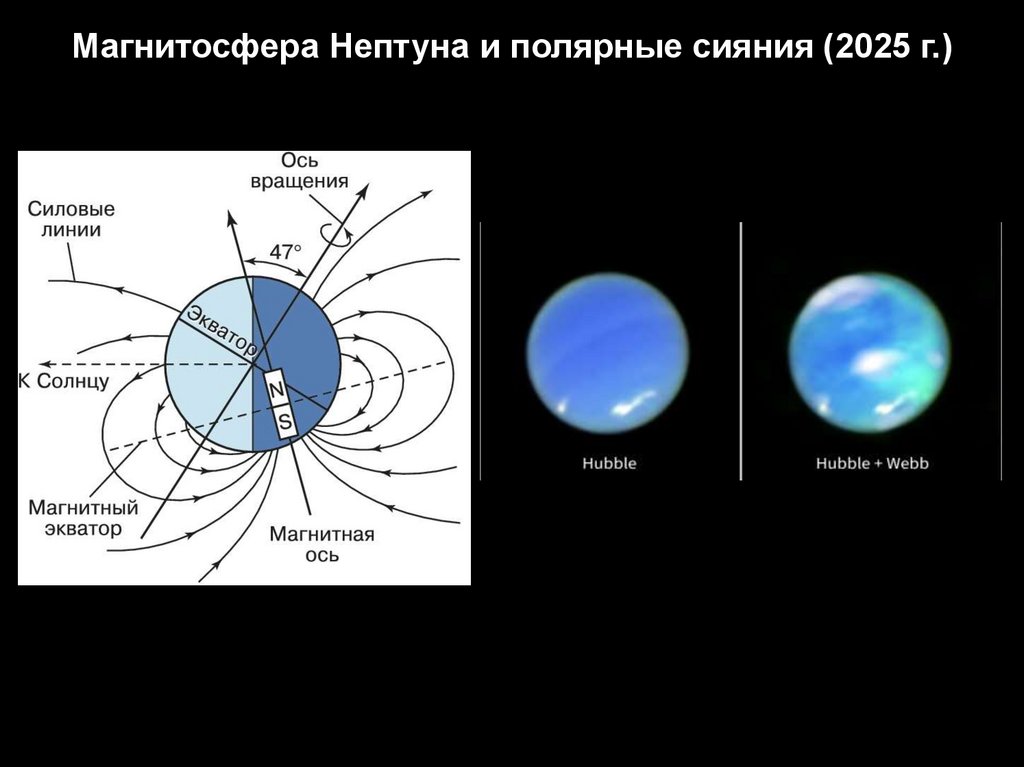 Магнитосфера Нептуна и полярные сияния (2025 г.)

Ось вращения

Силовые линии

47°

Экватор

К Солнцу

N

S

Магнитный экватор

Магнитная ось

Hubble

Hubble + Webb